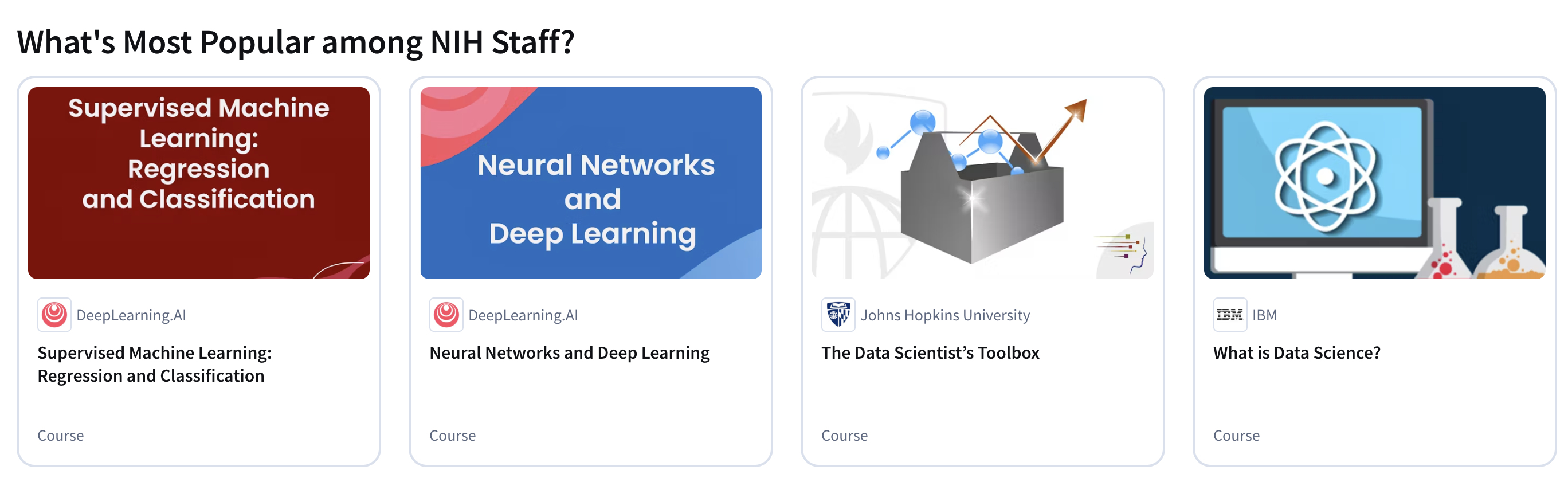 What's Most Popular among NIH Staff?

Supervised Machine Learning: Regression and Classification

DeepLearning.AI

Supervised Machine Learning: Regression and Classification

Course

Neural Networks and Deep Learning

DeepLearning.AI

Neural Networks and Deep Learning

Course

Johns Hopkins University

The Data Scientist's Toolbox

Course

IBM IBM

What is Data Science?

Course